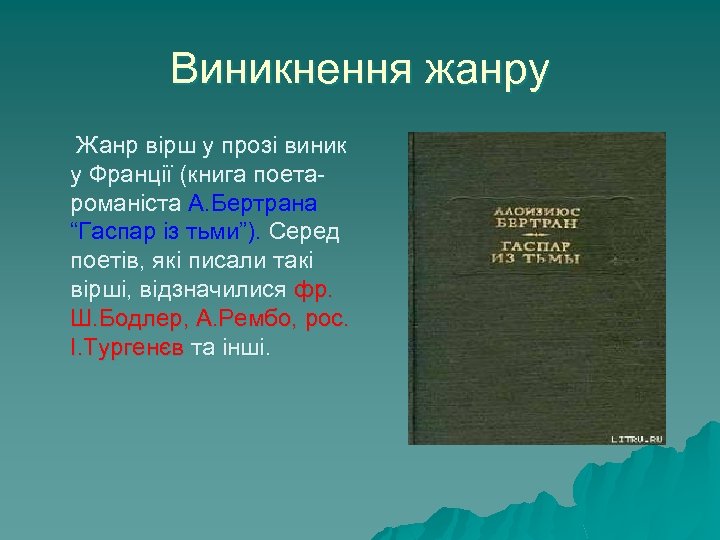 Виникнення жанру

Жанр вірш у прозі виник у Франції (книга поета-романіста А.Бертрана "Гаспар із тьми"). Серед поетів, які писали такі вірші, відзначилися фр. Ш.Бодлер, А.Рембо, рос. І.Тургенєв та інші.

АЛОИЗИЮС БЕРТРАН
ГАСПАР ИЗ ТЬМЫ

LITRU.RU